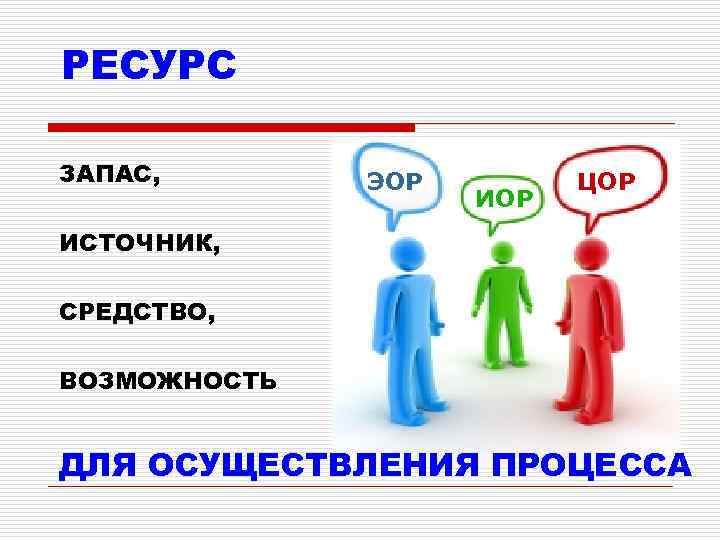 РЕСУРС

ЗАПАС,

ИСТОЧНИК,

СРЕДСТВО,

ВОЗМОЖНОСТЬ

ЭОР

ИОР

ЦОР

ДЛЯ ОСУЩЕСТВЛЕНИЯ ПРОЦЕССА